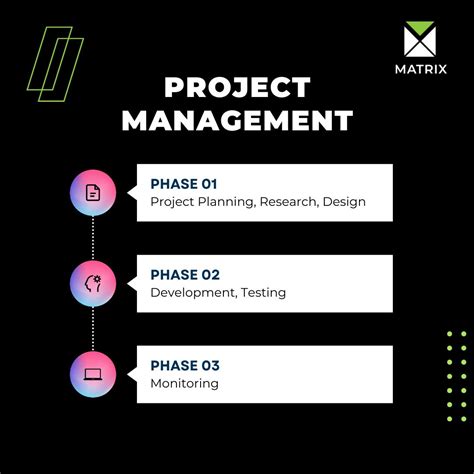 MATRIX

PROJECT MANAGEMENT

PHASE 01
Project Planning, Research, Design

PHASE 02
Development, Testing

PHASE 03
Monitoring